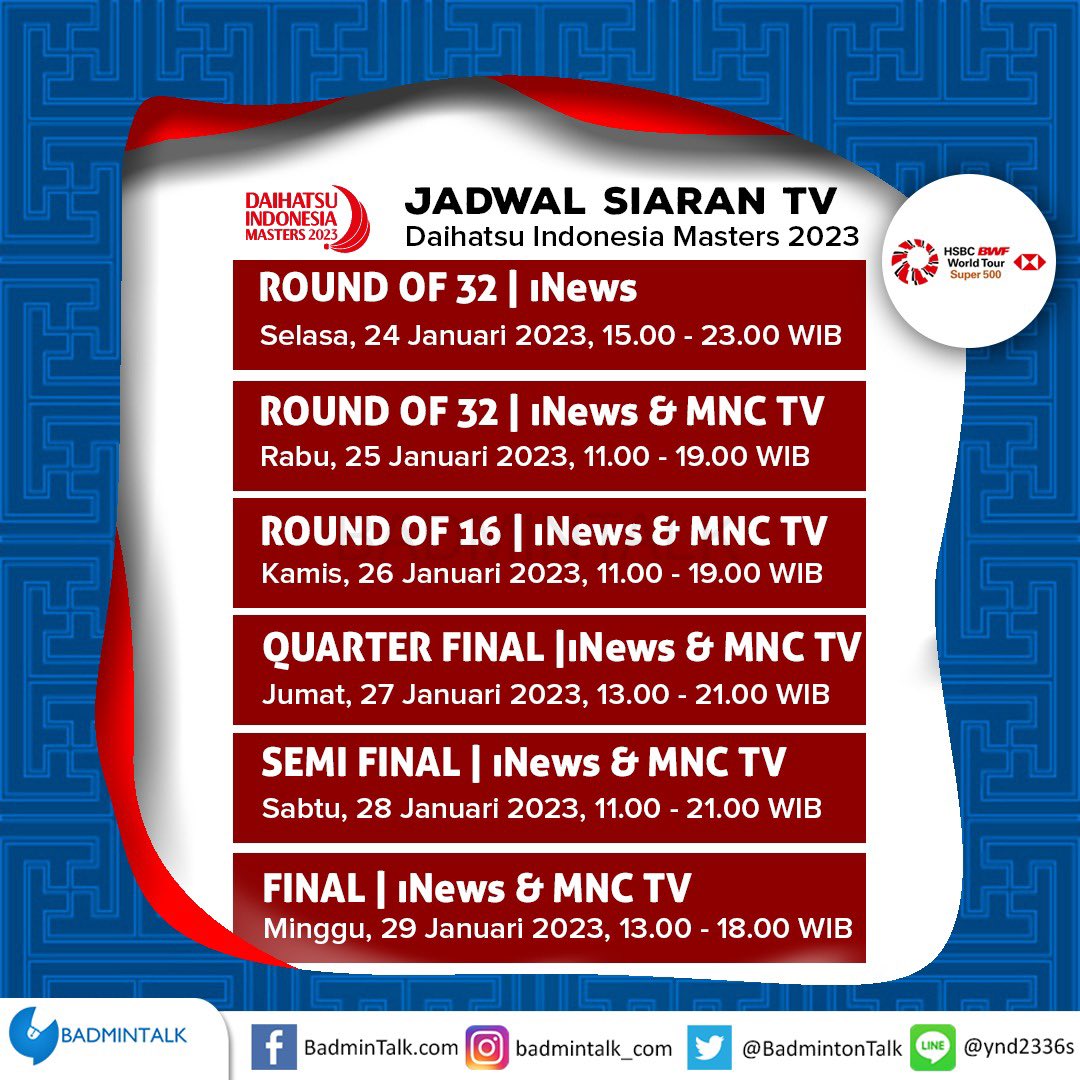 DAIHATSU INDONESIA MASTERS 2023

JADWAL SIARAN TV
Daihatsu Indonesia Masters 2023

HSBC BWF World Tour Super 500

ROUND OF 32 | iNews
Selasa, 24 Januari 2023, 15.00 - 23.00 WIB

ROUND OF 32 | iNews & MNC TV
Rabu, 25 Januari 2023, 11.00 - 19.00 WIB

ROUND OF 16 | iNews & MNC TV
Kamis, 26 Januari 2023, 11.00 - 19.00 WIB

QUARTER FINAL |iNews & MNC TV
Jumat, 27 Januari 2023, 13.00 - 21.00 WIB

SEMI FINAL | iNews & MNC TV
Sabtu, 28 Januari 2023, 11.00 - 21.00 WIB

FINAL | iNews & MNC TV
Minggu, 29 Januari 2023, 13.00 - 18.00 WIB

BADMINTALK

BadminTalk.com badmintalk_com @BadmintonTalk LINE @ynd2336s